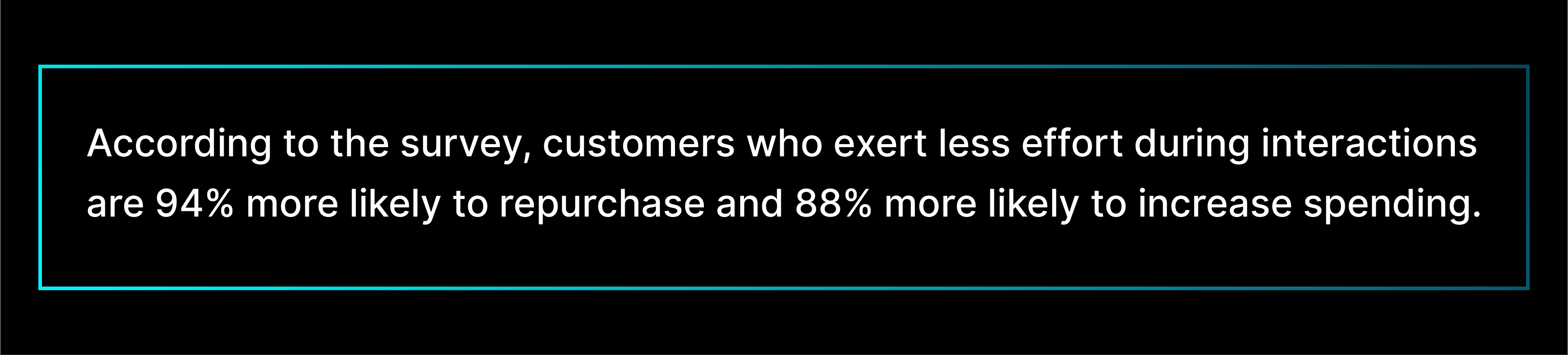 According to the survey, customers who exert less effort during interactions are 94% more likely to repurchase and 88% more likely to increase spending.